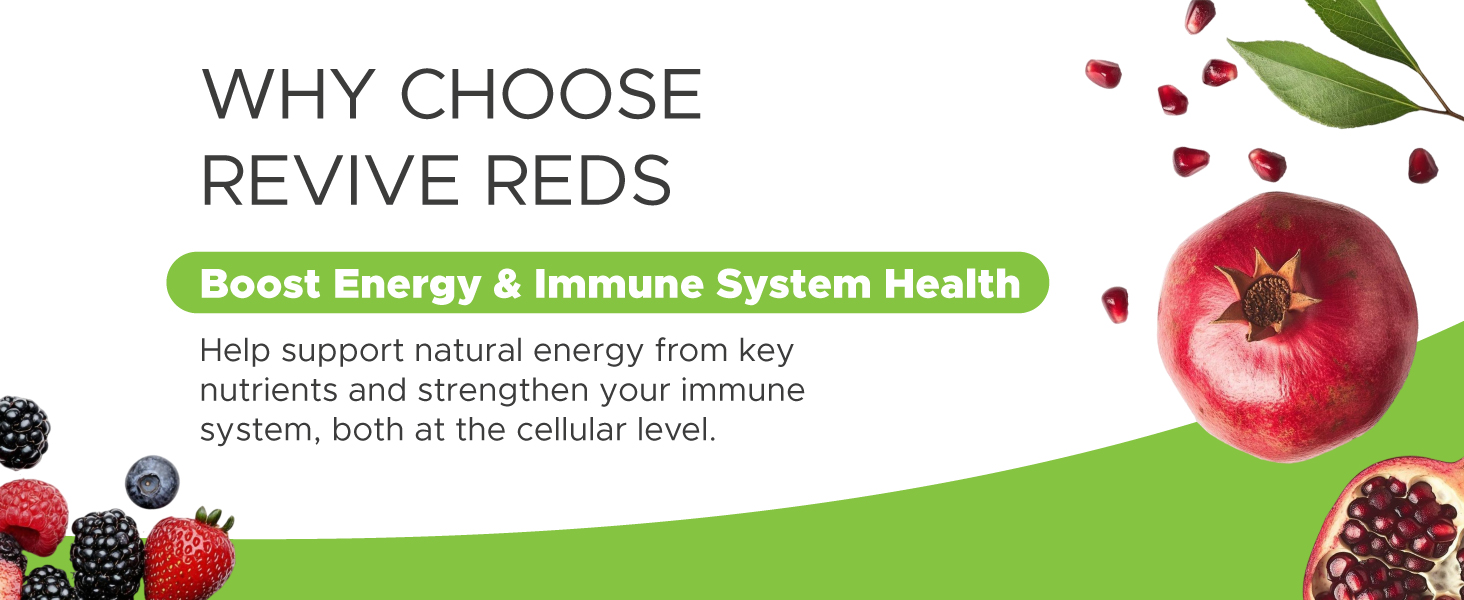 WHY CHOOSE REVIVE REDS

Boost Energy & Immune System Health

Help support natural energy from key nutrients and strengthen your immune system, both at the cellular level.